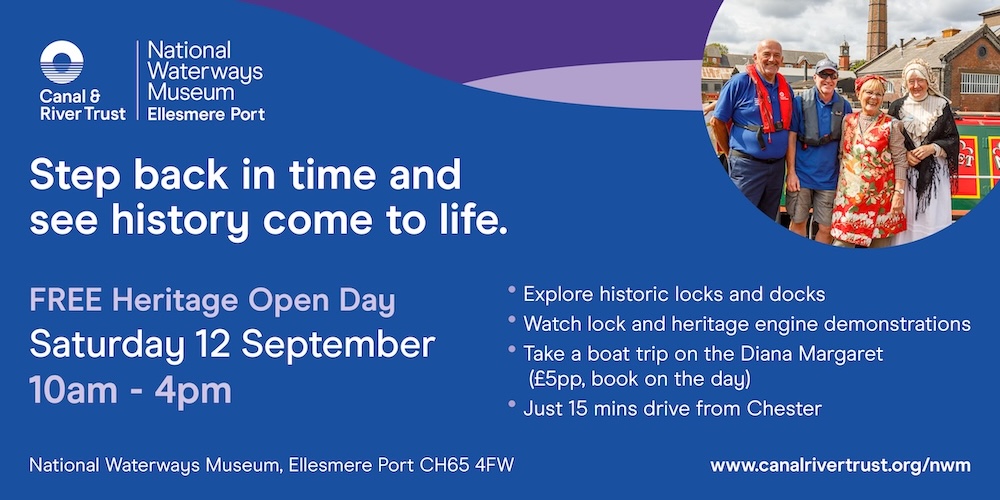 Canal & River Trust

National Waterways Museum
Ellesmere Port

Step back in time and see history come to life.

FREE Heritage Open Day
Saturday 12 September
10am - 4pm

• Explore historic locks and docks
• Watch lock and heritage engine demonstrations
• Take a boat trip on the Diana Margaret (£5pp, book on the day)
• Just 15 mins drive from Chester

National Waterways Museum, Ellesmere Port CH65 4FW

www.canalrivertrust.org/nwm